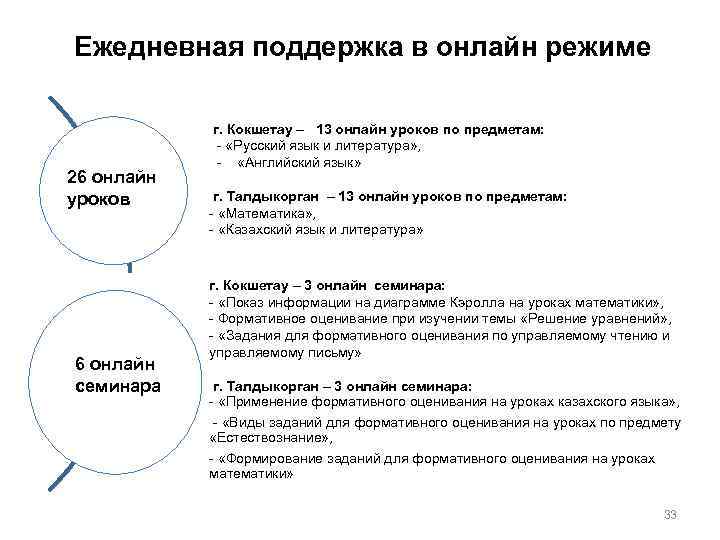 Ежедневная поддержка в онлайн режиме

26 онлайн уроков

г. Кокшетау – 13 онлайн уроков по предметам:
- «Русский язык и литература»,
- «Английский язык»

г. Талдыкорган – 13 онлайн уроков по предметам:
- «Математика»,
- «Казахский язык и литература»

6 онлайн семинара

г. Кокшетау – 3 онлайн семинара:
- «Показ информации на диаграмме Кэролла на уроках математики»,
- Формативное оценивание при изучении темы «Решение уравнений»,
- «Задания для формативного оценивания по управляемому чтению и управляемому письму»

г. Талдыкорган – 3 онлайн семинара:
- «Применение формативного оценивания на уроках казахского языка»,
- «Виды заданий для формативного оценивания на уроках по предмету «Естествознание»,
- «Формирование заданий для формативного оценивания на уроках математики»

33